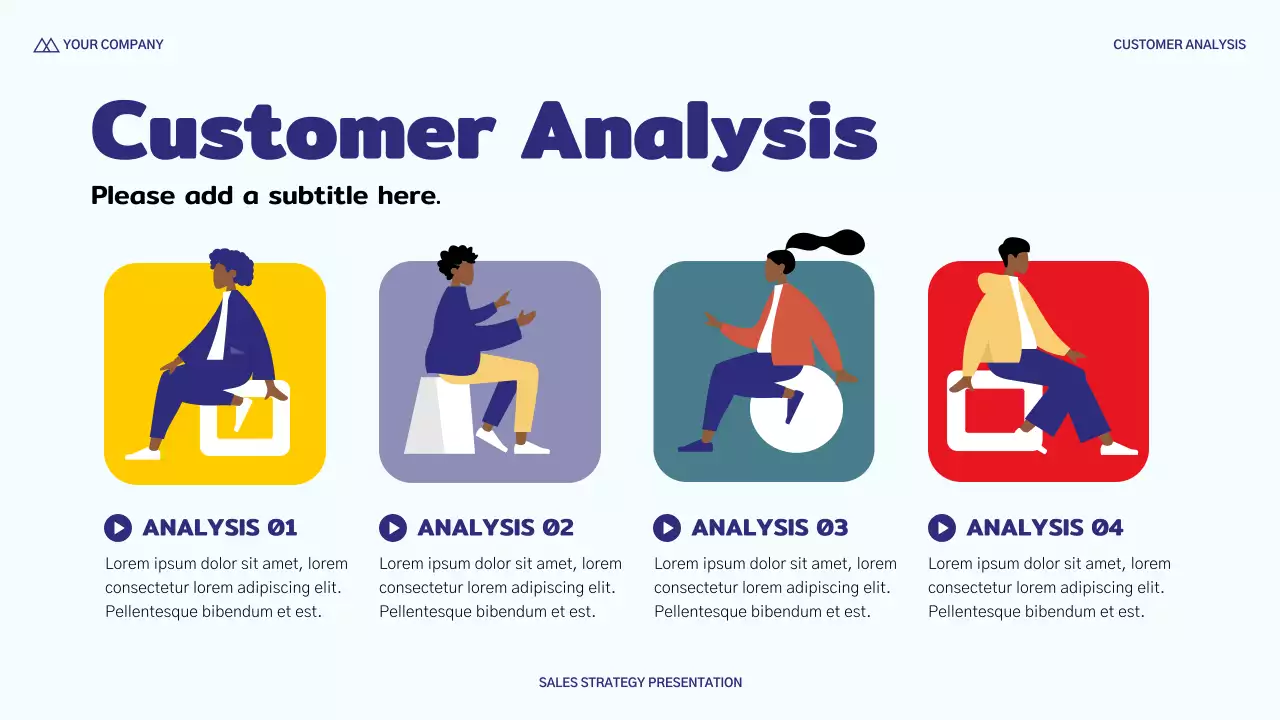 YOUR COMPANY

CUSTOMER ANALYSIS

Customer Analysis

Please add a subtitle here.

ANALYSIS 01

Lorem ipsum dolor sit amet, lorem consectetur lorem adipiscing elit. Pellentesque bibendum et est.

ANALYSIS 02

Lorem ipsum dolor sit amet, lorem consectetur lorem adipiscing elit. Pellentesque bibendum et est.

ANALYSIS 03

Lorem ipsum dolor sit amet, lorem consectetur lorem adipiscing elit. Pellentesque bibendum et est.

ANALYSIS 04

Lorem ipsum dolor sit amet, lorem consectetur lorem adipiscing elit. Pellentesque bibendum et est.

SALES STRATEGY PRESENTATION